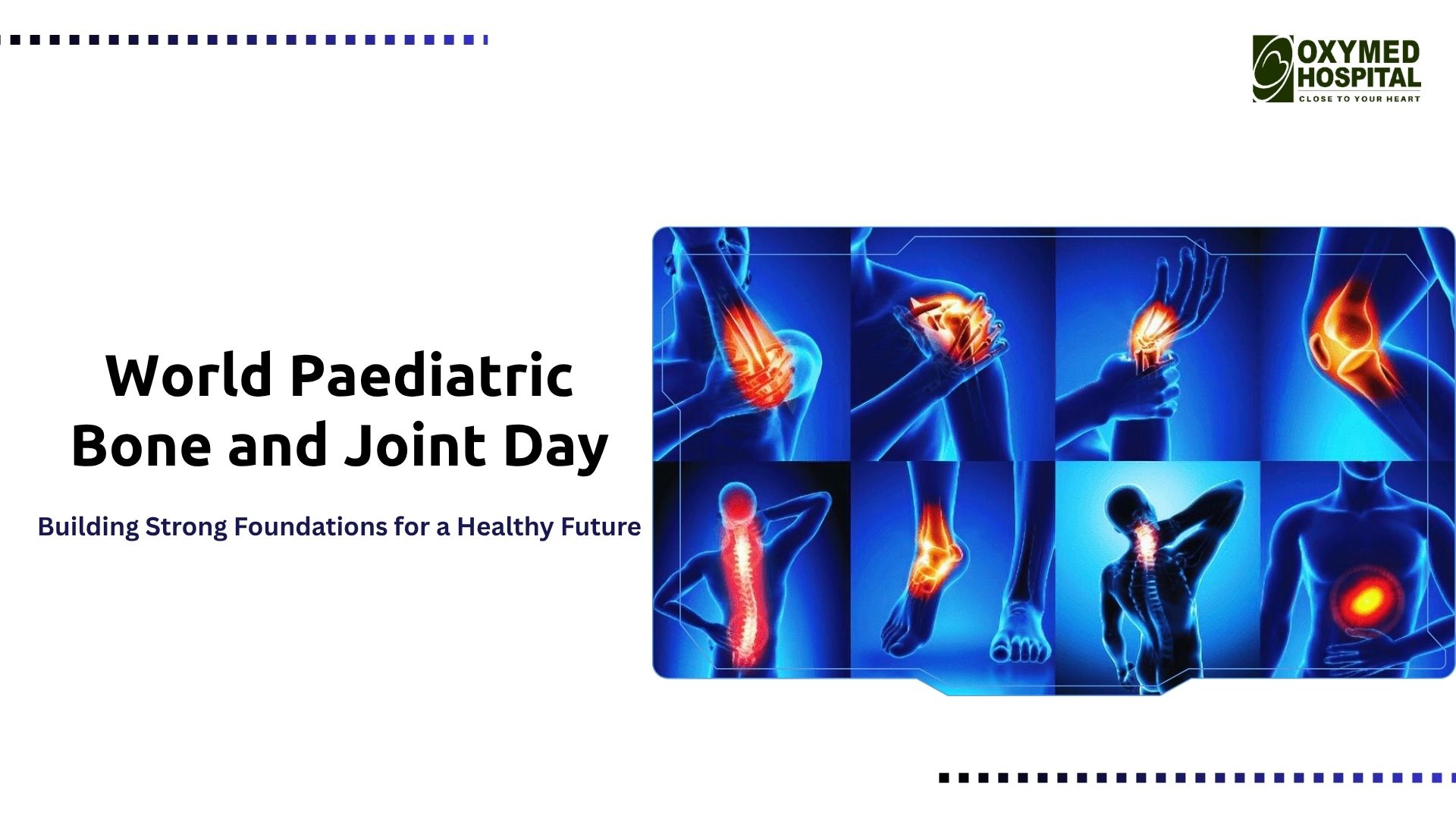 OXYMED HOSPITAL
CLOSE TO YOUR HEART

World Paediatric Bone and Joint Day

Building Strong Foundations for a Healthy Future